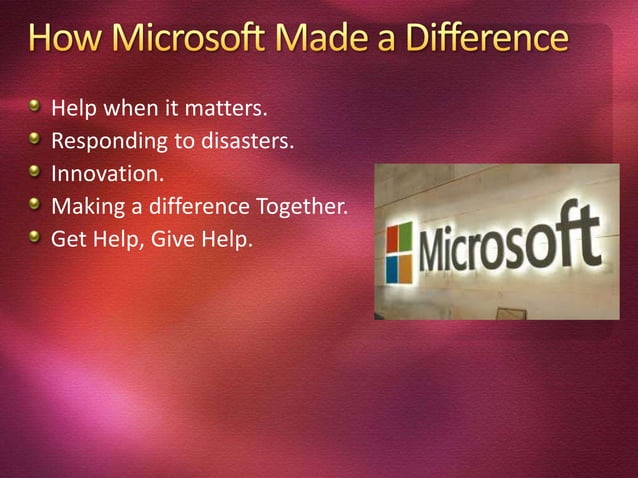 How Microsoft Made a Difference

- Help when it matters.
- Responding to disasters.
- Innovation.
- Making a difference Together.
- Get Help, Give Help.

Microsoft